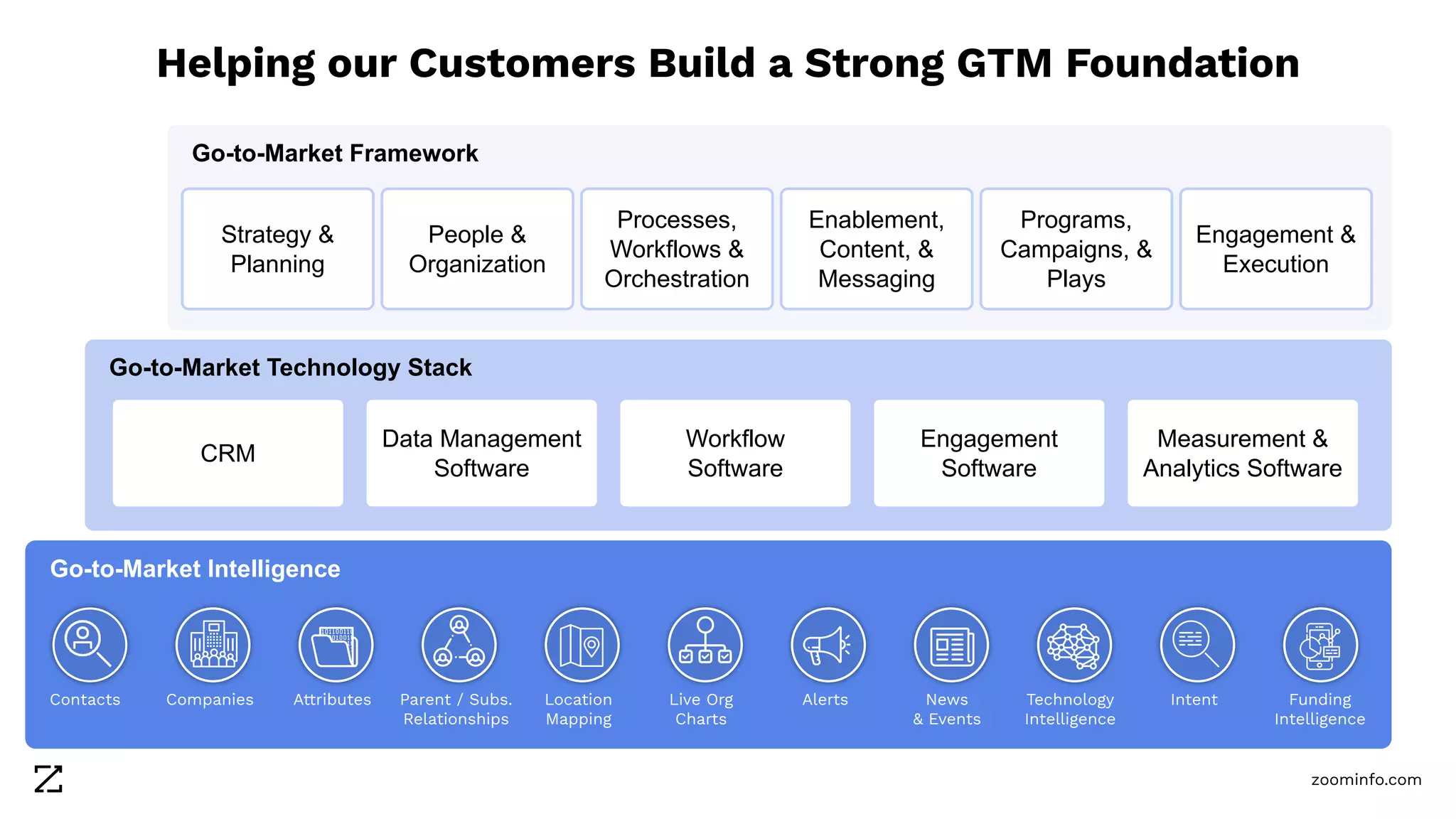 Helping our Customers Build a Strong GTM Foundation

Go-to-Market Framework

Strategy & Planning

People & Organization

Processes, Workflows & Orchestration

Enablement, Content, & Messaging

Programs, Campaigns, & Plays

Engagement & Execution

Go-to-Market Technology Stack

CRM

Data Management Software

Workflow Software

Engagement Software

Measurement & Analytics Software

Go-to-Market Intelligence

Contacts

Companies

Attributes

Parent / Subs. Relationships

Location Mapping

Live Org Charts

Alerts

News & Events

Technology Intelligence

Intent

Funding Intelligence

zoominfo.com